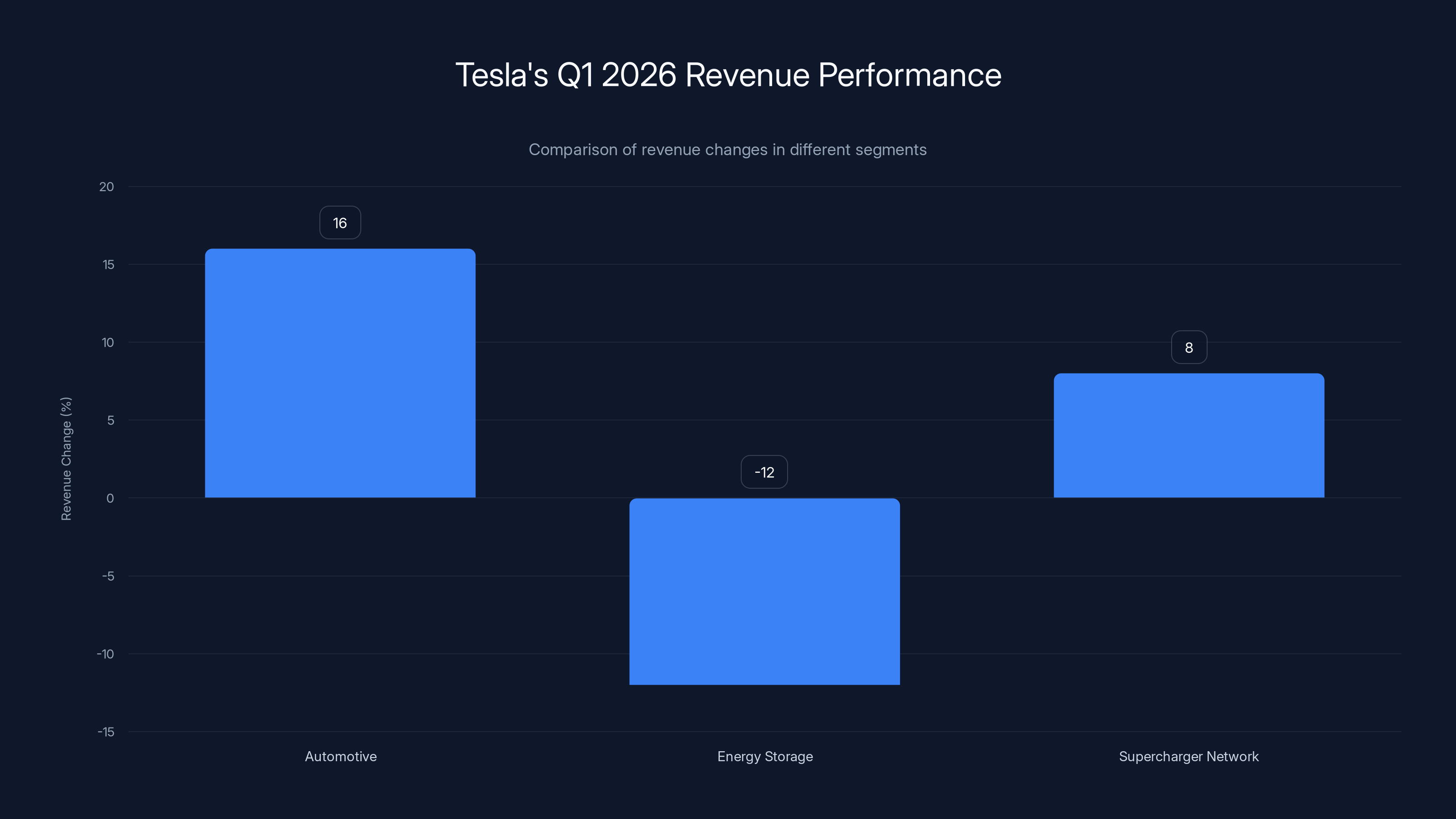 Tesla's Q1 2026 Revenue Performance

Comparison of revenue changes in different segments

Revenue Change (%)

20
15
10
5
0
-5
-10
-15

16
-12
8

Automotive
Energy Storage
Supercharger Network